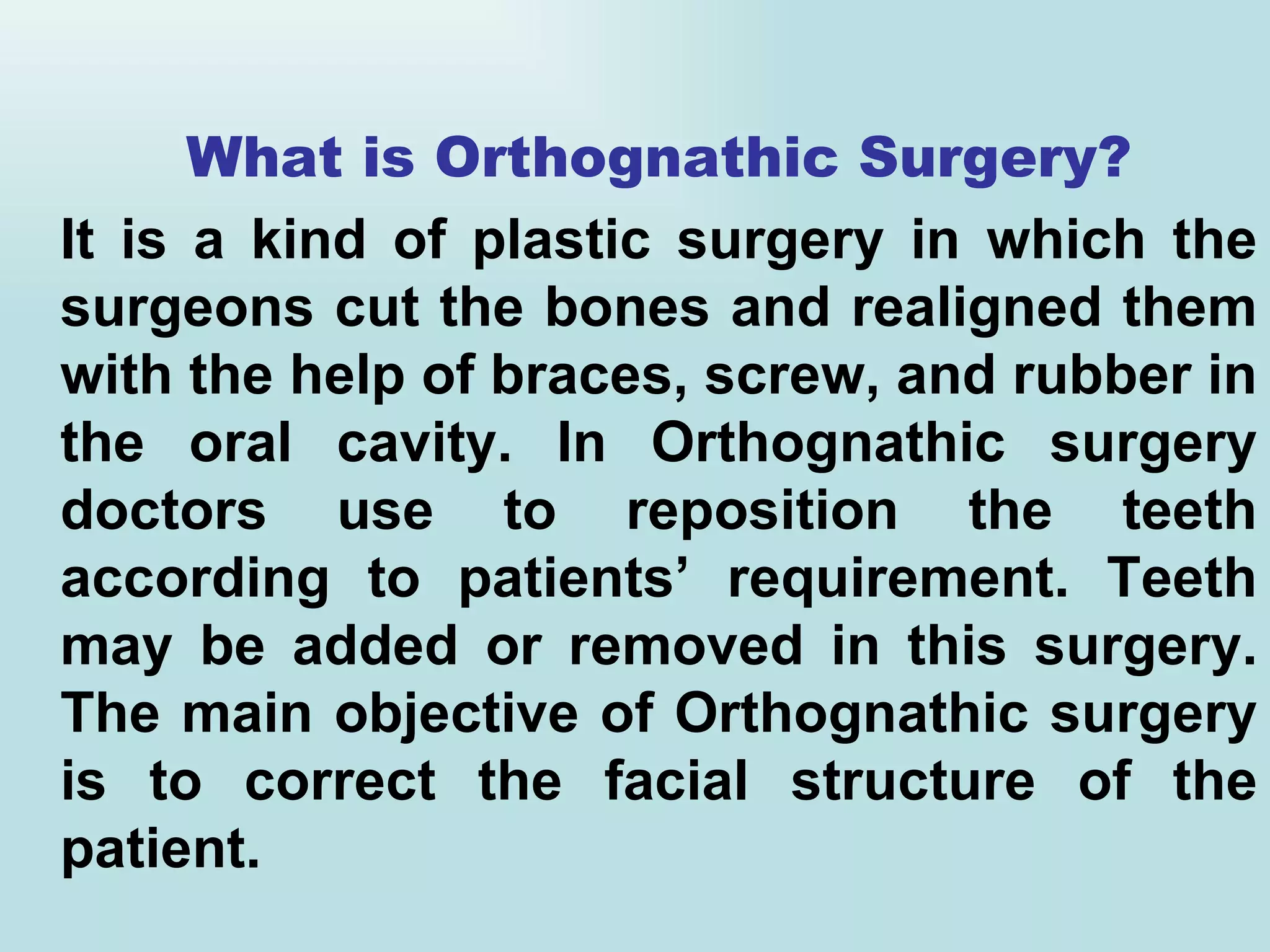 What is Orthognathic Surgery?

It is a kind of plastic surgery in which the surgeons cut the bones and realigned them with the help of braces, screw, and rubber in the oral cavity. In Orthognathic surgery doctors use to reposition the teeth according to patients’ requirement. Teeth may be added or removed in this surgery. The main objective of Orthognathic surgery is to correct the facial structure of the patient.